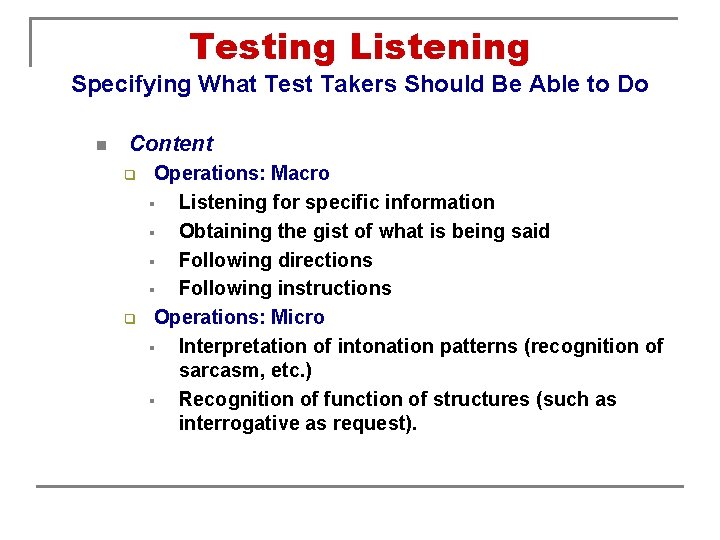 Testing Listening
Specifying What Test Takers Should Be Able to Do

- Content
  - Operations: Macro
    - Listening for specific information
    - Obtaining the gist of what is being said
    - Following directions
    - Following instructions
  - Operations: Micro
    - Interpretation of intonation patterns (recognition of sarcasm, etc.)
    - Recognition of function of structures (such as interrogative as request).